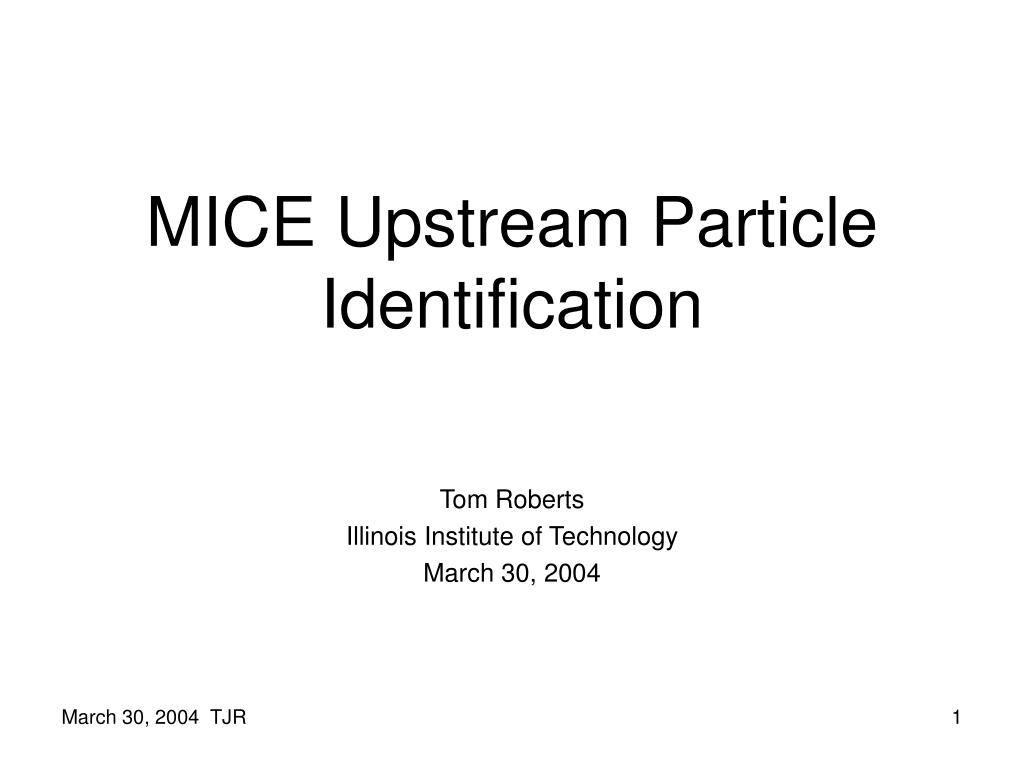 MICE Upstream Particle Identification

Tom Roberts
Illinois Institute of Technology
March 30, 2004

March 30, 2004 TJR

1